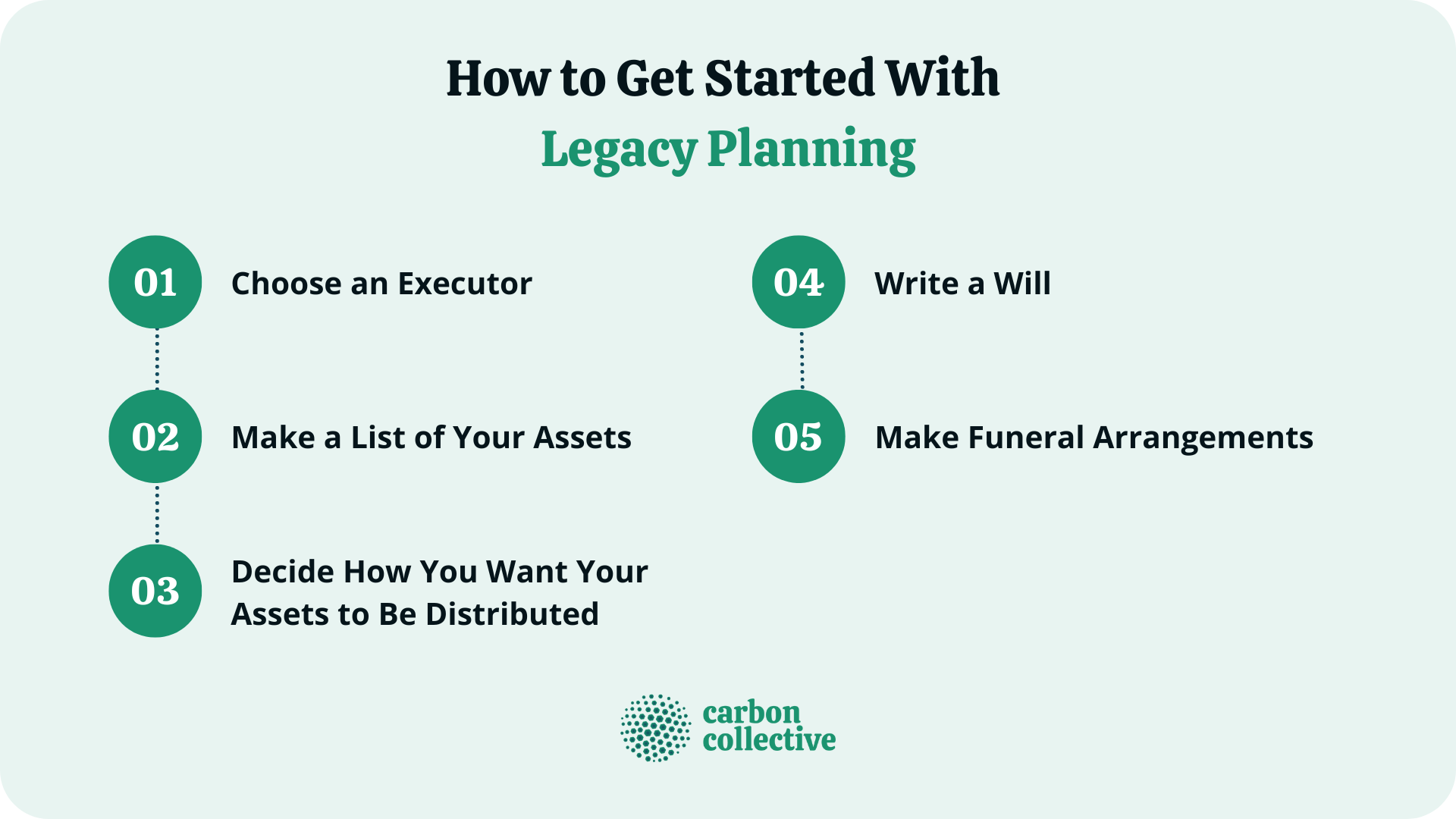 How to Get Started With
Legacy Planning

01 Choose an Executor

02 Make a List of Your Assets

03 Decide How You Want Your Assets to Be Distributed

04 Write a Will

05 Make Funeral Arrangements

carbon collective